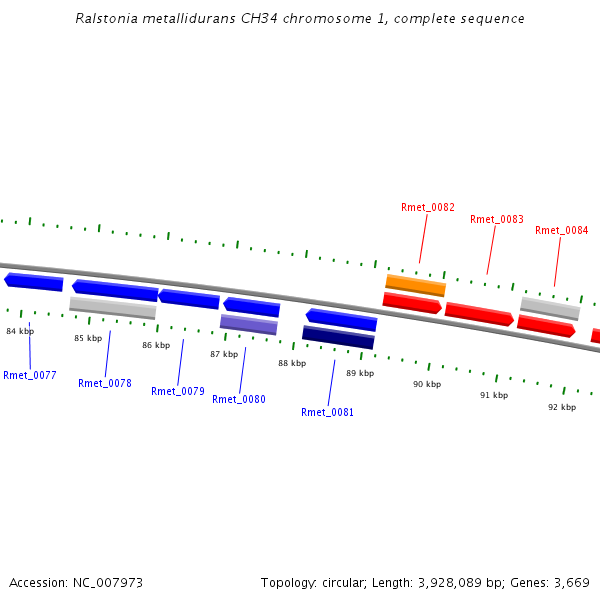 Ralstonia metallidurans CH34 chromosome 1, complete sequence

Rmet_0082
Rmet_0083
Rmet_0084

84 kbp
85 kbp
86 kbp
87 kbp
88 kbp
89 kbp
90 kbp
91 kbp
92 kbp

Rmet_0077
Rmet_0078
Rmet_0079
Rmet_0080
Rmet_0081

Accession: NC_007973

Topology: circular; Length: 3,928,089 bp; Genes: 3,669